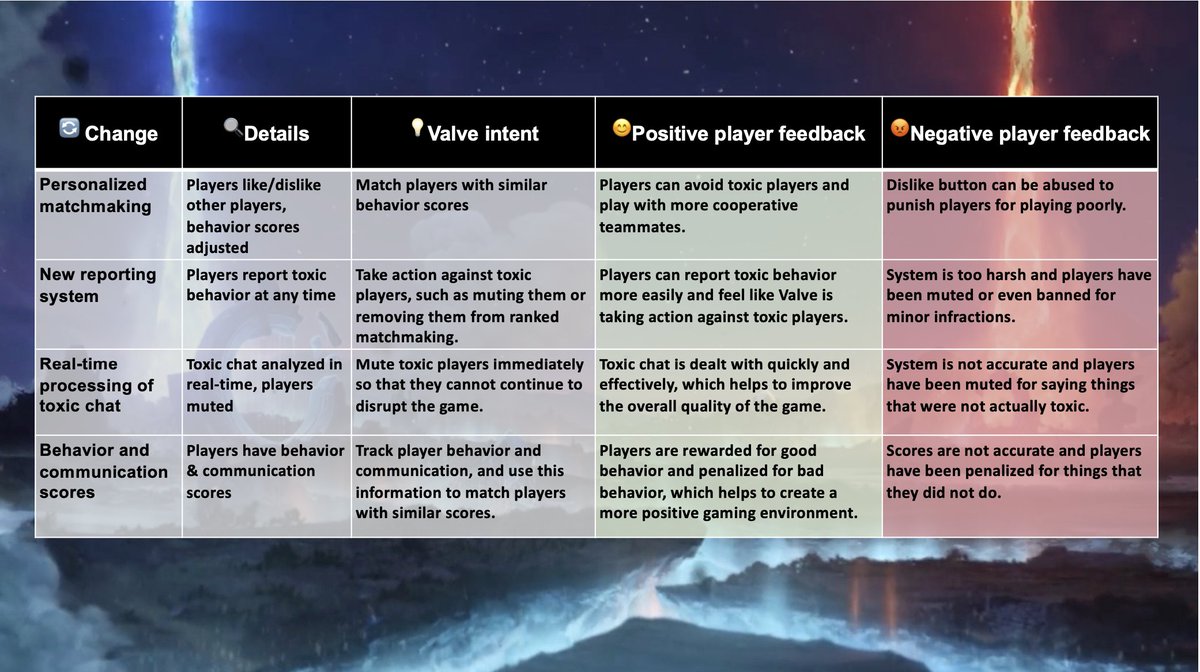 | 🔄 Change | 🔍Details | 💡Valve intent | 😊Positive player feedback | 😡Negative player feedback |
|---|---|---|---|---|
| Personalized matchmaking | Players like/dislike other players, behavior scores adjusted | Match players with similar behavior scores | Players can avoid toxic players and play with more cooperative teammates. | Dislike button can be abused to punish players for playing poorly. |
| New reporting system | Players report toxic behavior at any time | Take action against toxic players, such as muting them or removing them from ranked matchmaking. | Players can report toxic behavior more easily and feel like Valve is taking action against toxic players. | System is too harsh and players have been muted or even banned for minor infractions. |
| Real-time processing of toxic chat | Toxic chat analyzed in real-time, players muted | Mute toxic players immediately so that they cannot continue to disrupt the game. | Toxic chat is dealt with quickly and effectively, which helps to improve the overall quality of the game. | System is not accurate and players have been muted for saying things that were not actually toxic. |
| Behavior and communication scores | Players have behavior & communication scores | Track player behavior and communication, and use this information to match players with similar scores. | Players are rewarded for good behavior and penalized for bad behavior, which helps to create a more positive gaming environment. | Scores are not accurate and players have been penalized for things that they did not do. |